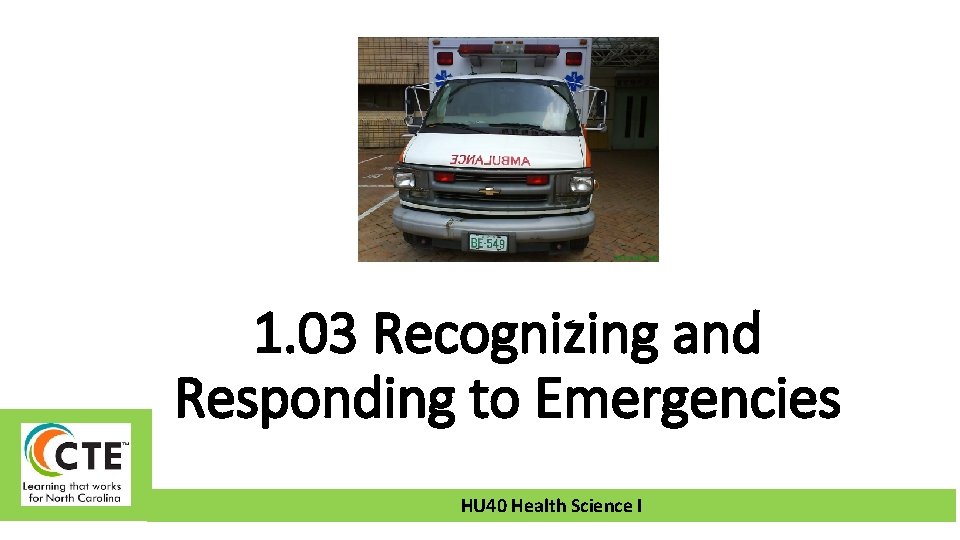 AMBULANCE

BE-548

1.03 Recognizing and Responding to Emergencies

CTE™
Learning that works for North Carolina

HU40 Health Science I